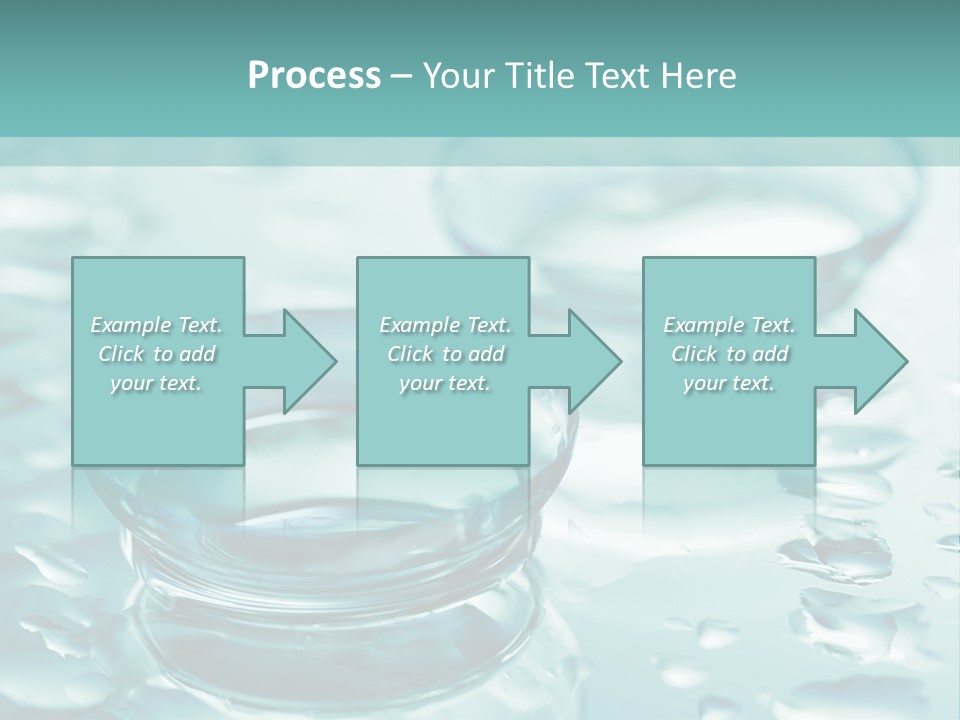 Process – Your Title Text Here

Example Text. Click to add your text.

Example Text. Click to add your text.

Example Text. Click to add your text.